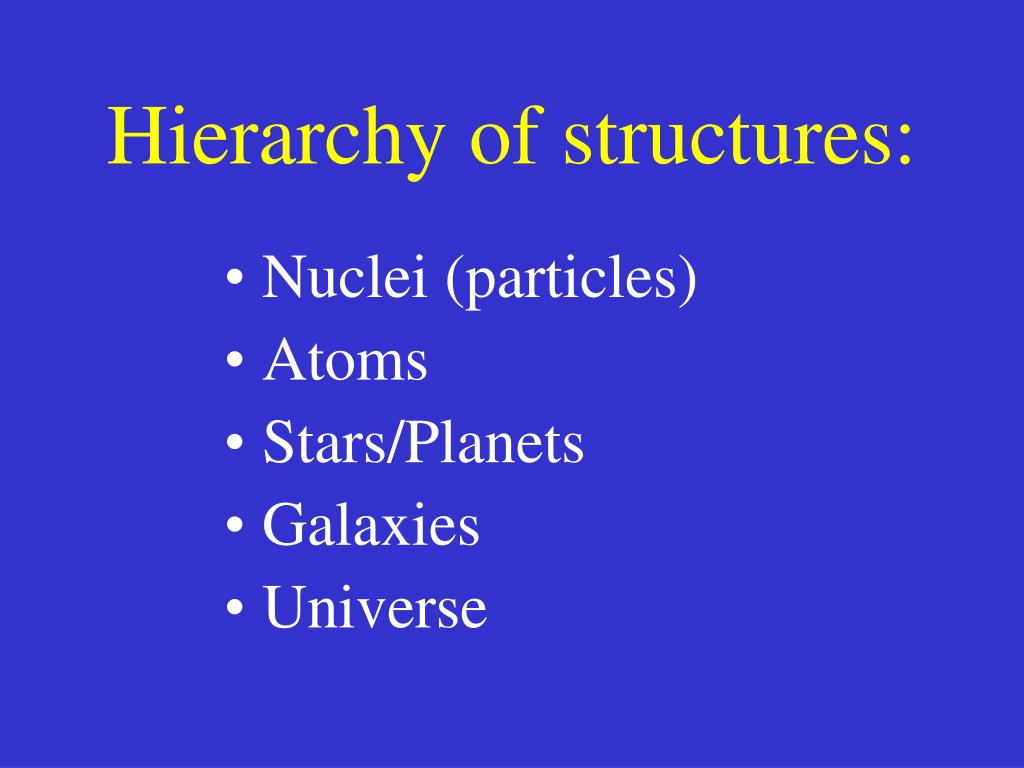 Hierarchy of structures:

• Nuclei (particles)
• Atoms
• Stars/Planets
• Galaxies
• Universe